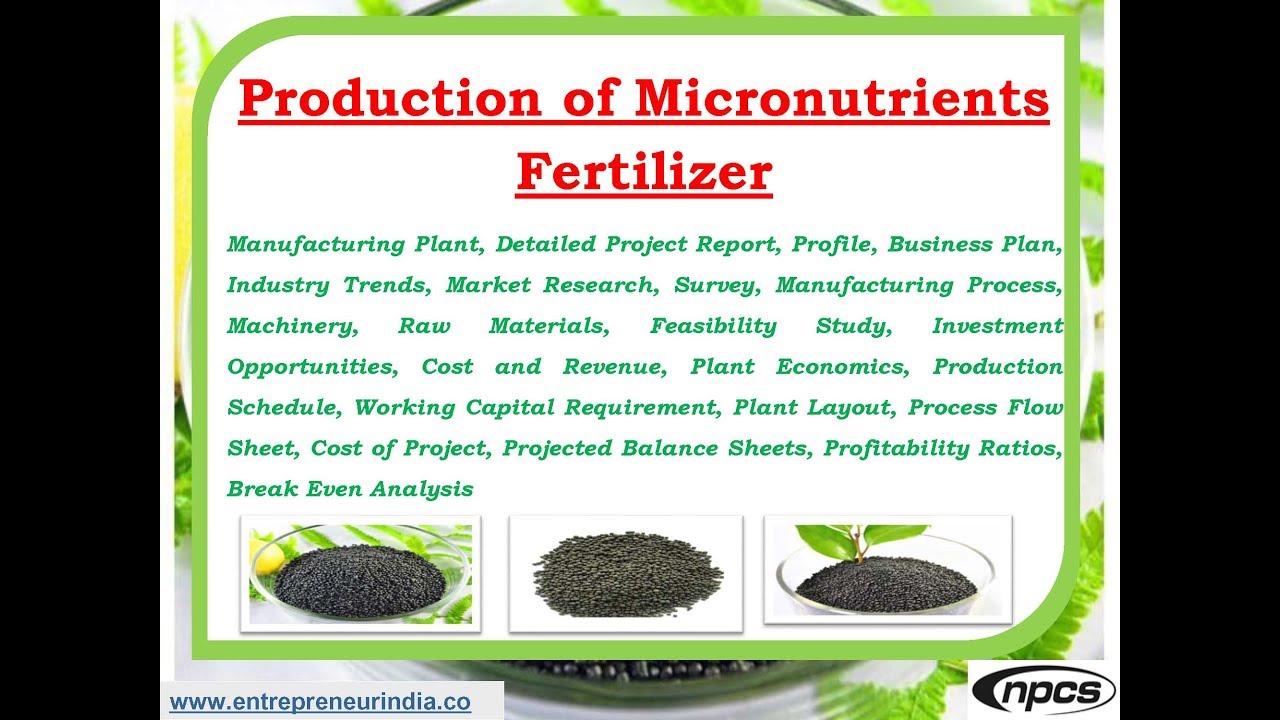 Production of Micronutrients Fertilizer

Manufacturing Plant, Detailed Project Report, Profile, Business Plan, Industry Trends, Market Research, Survey, Manufacturing Process, Machinery, Raw Materials, Feasibility Study, Investment Opportunities, Cost and Revenue, Plant Economics, Production Schedule, Working Capital Requirement, Plant Layout, Process Flow Sheet, Cost of Project, Projected Balance Sheets, Profitability Ratios, Break Even Analysis

www.entrepreneurindia.co

npcs